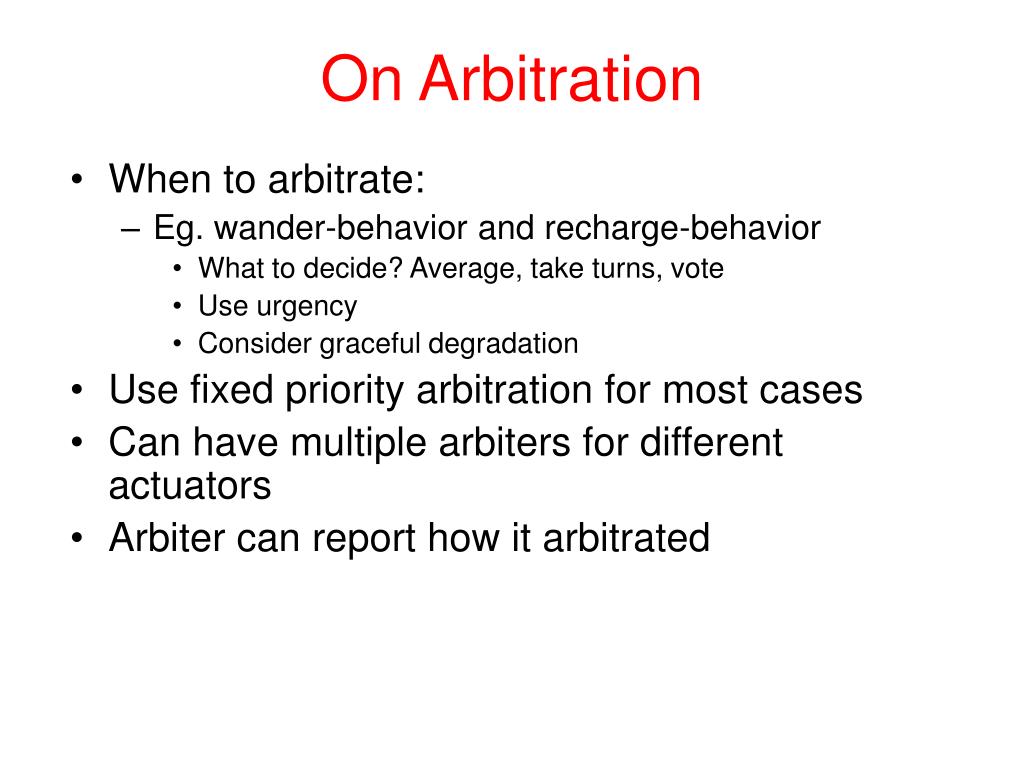 On Arbitration

• When to arbitrate:
 – Eg. wander-behavior and recharge-behavior
  • What to decide? Average, take turns, vote
  • Use urgency
  • Consider graceful degradation
• Use fixed priority arbitration for most cases
• Can have multiple arbiters for different actuators
• Arbiter can report how it arbitrated